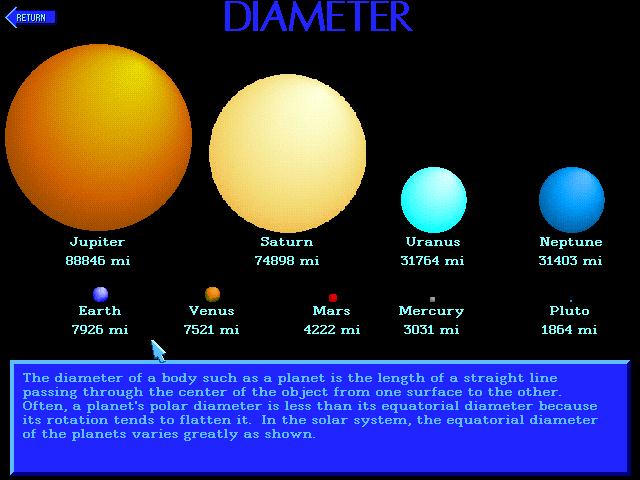 RETURN

DIAMETER

Jupiter
88846 mi

Saturn
74898 mi

Uranus
31764 mi

Neptune
31403 mi

Earth
7926 mi

Venus
7521 mi

Mars
4222 mi

Mercury
3031 mi

Pluto
1864 mi

The diameter of a body such as a planet is the length of a straight line passing through the center of the object from one surface to the other. Often, a planet's polar diameter is less than its equatorial diameter because its rotation tends to flatten it. In the solar system, the equatorial diameter of the planets varies greatly as shown.